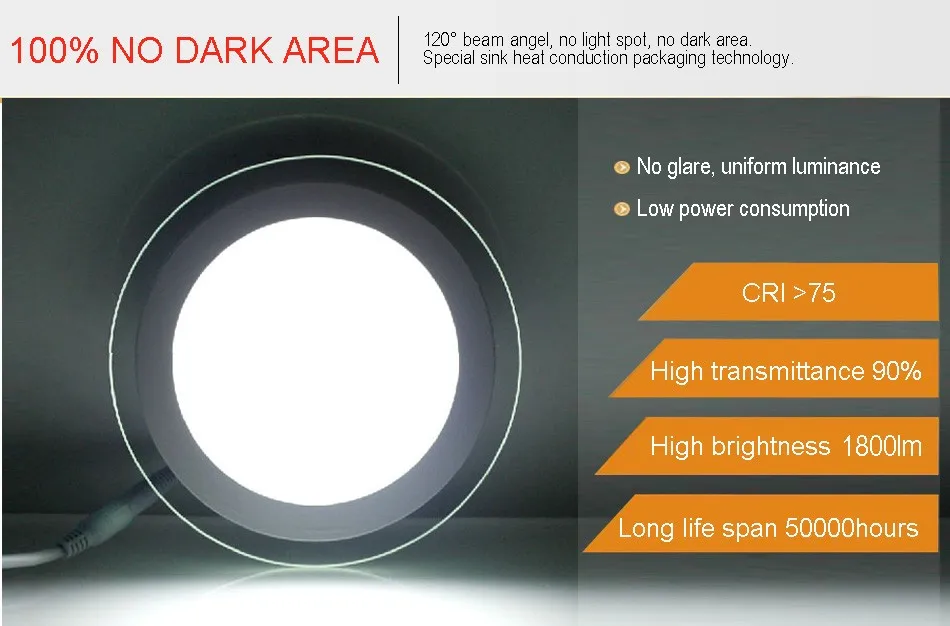 100% NO DARK AREA

120° beam angel, no light spot, no dark area.
Special sink heat conduction packaging technology.

No glare, uniform luminance

Low power consumption

CRI >75

High transmittance 90%

High brightness 1800lm

Long life span 50000hours